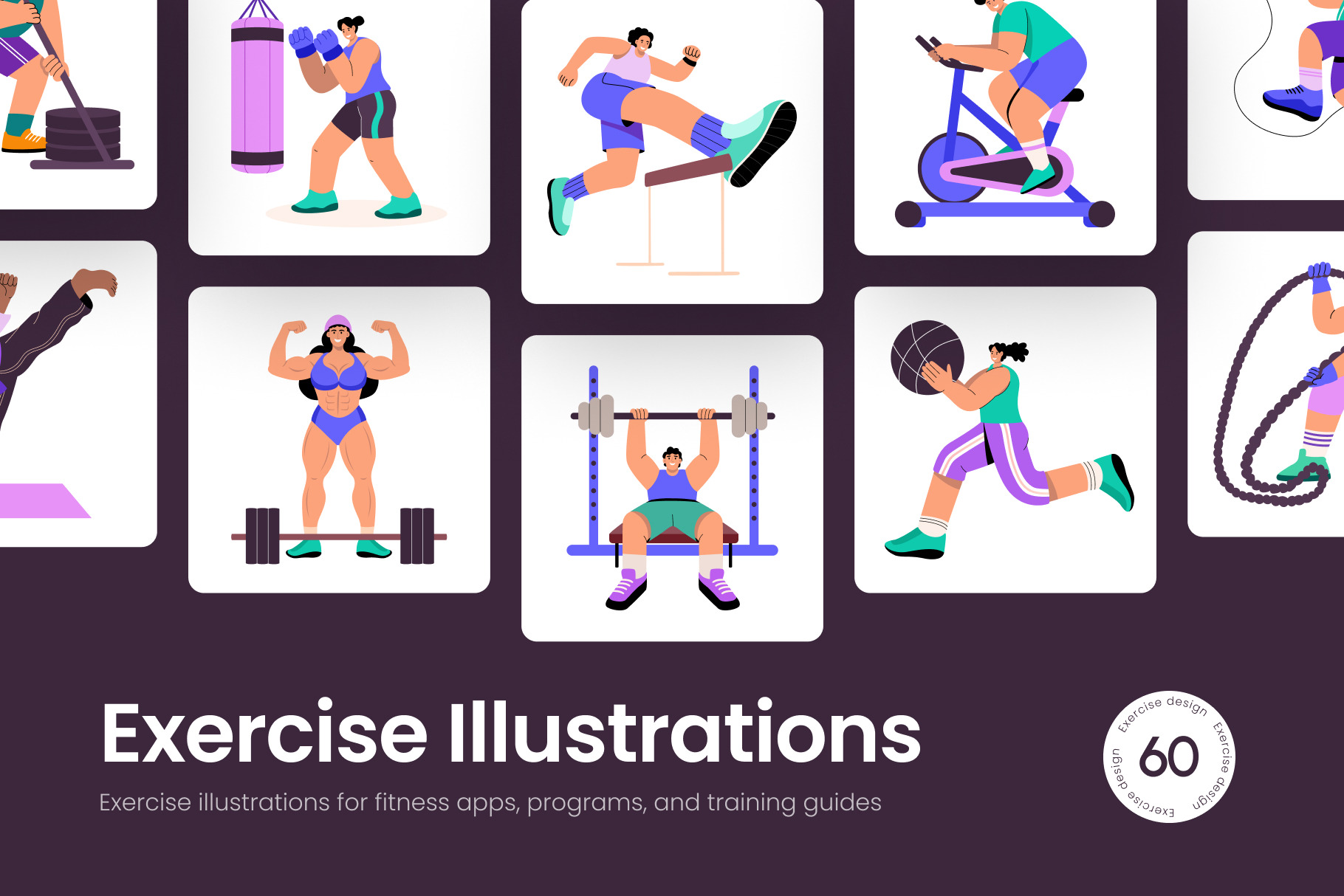 Exercise Illustrations

Exercise illustrations for fitness apps, programs, and training guides

Exercise design Exercise design Exercise design

60